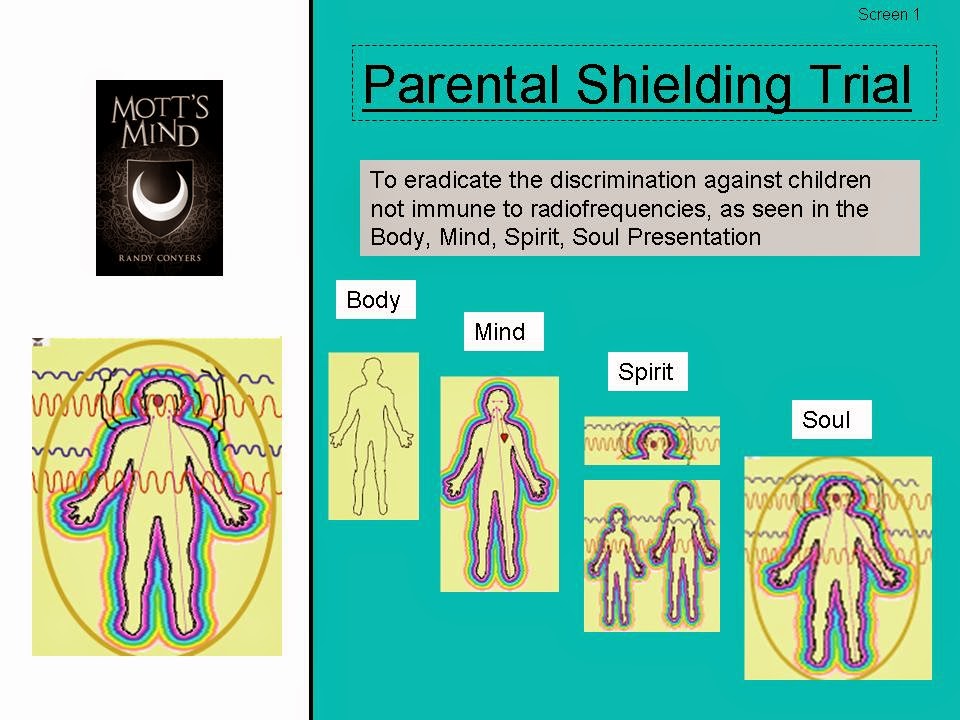 MOTT'S MIND

RANDY CONYERS

Screen 1

Parental Shielding Trial

To eradicate the discrimination against children not immune to radiofrequencies, as seen in the Body, Mind, Spirit, Soul Presentation

Body

Mind

Spirit

Soul